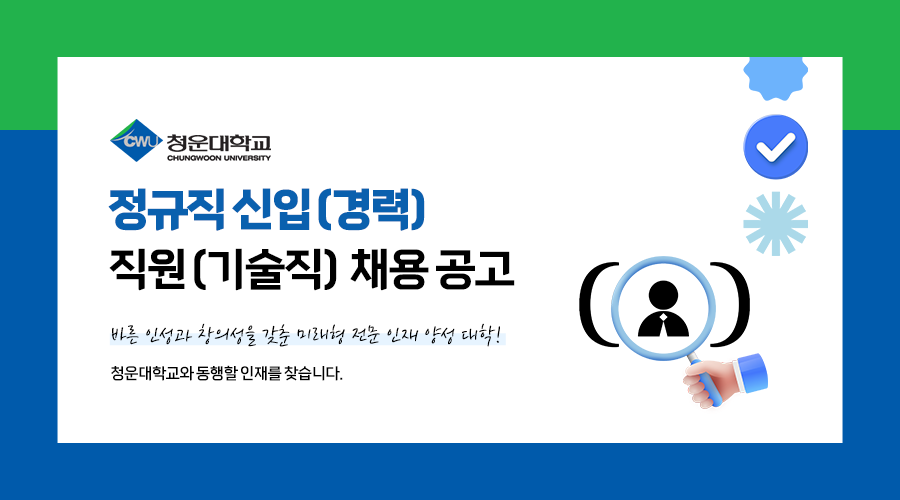 CWU 청운대학교
CHUNGWOON UNIVERSITY

정규직 신입(경력)
직원(기술직) 채용 공고

바른 인성과 창의성을 갖춘 미래형 전문 인재 양성 대학!

청운대학교와 동행할 인재를 찾습니다.